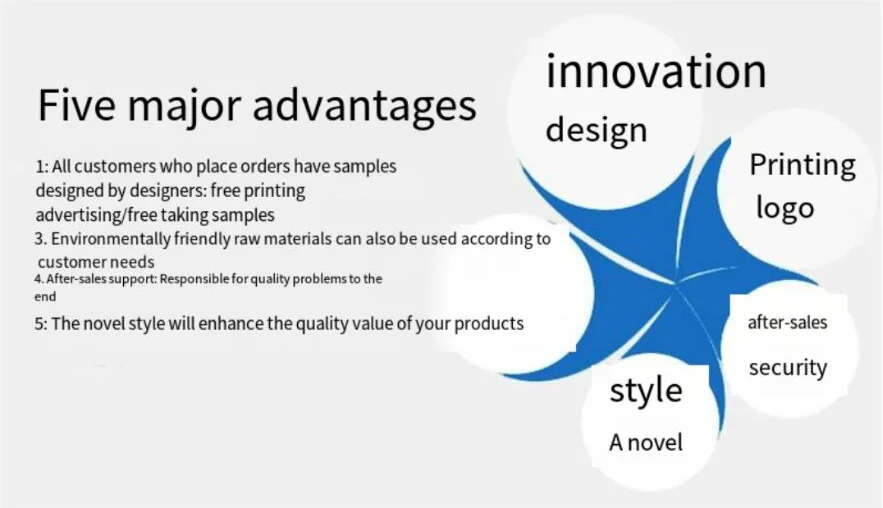 Five major advantages

1: All customers who place orders have samples designed by designers: free printing advertising/free taking samples

3. Environmentally friendly raw materials can also be used according to customer needs

4. After-sales support: Responsible for quality problems to the end

5: The novel style will enhance the quality value of your products

innovation

design

Printing

logo

after-sales

security

style

A novel